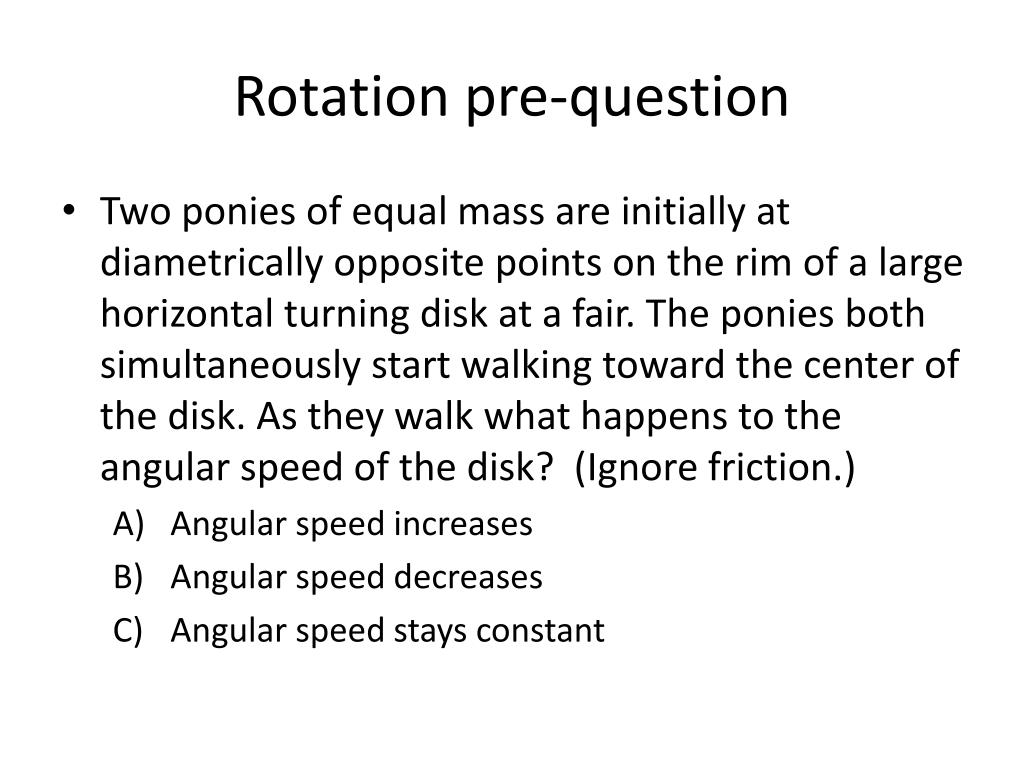 Rotation pre-question

• Two ponies of equal mass are initially at diametrically opposite points on the rim of a large horizontal turning disk at a fair. The ponies both simultaneously start walking toward the center of the disk. As they walk what happens to the angular speed of the disk? (Ignore friction.)

A) Angular speed increases
B) Angular speed decreases
C) Angular speed stays constant